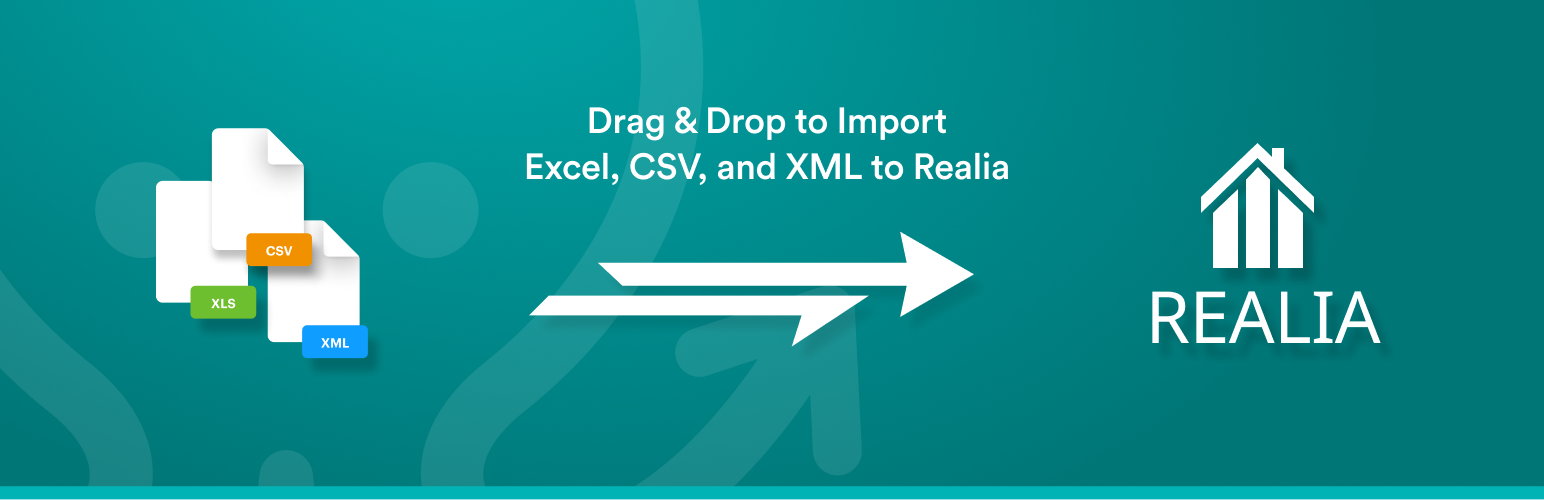 CSV
XLS
XML

Drag & Drop to Import
Excel, CSV, and XML to Realia

REALIA